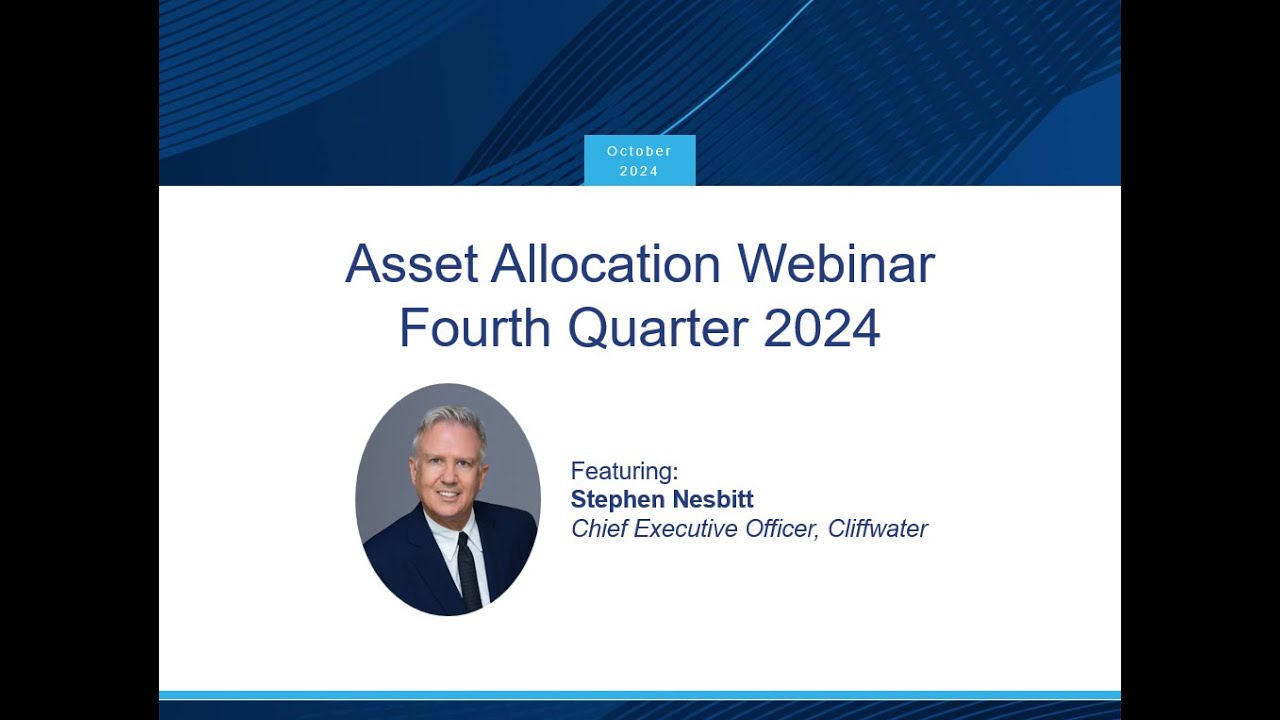 October
2024

Asset Allocation Webinar
Fourth Quarter 2024

Featuring:
Stephen Nesbitt
Chief Executive Officer, Cliffwater